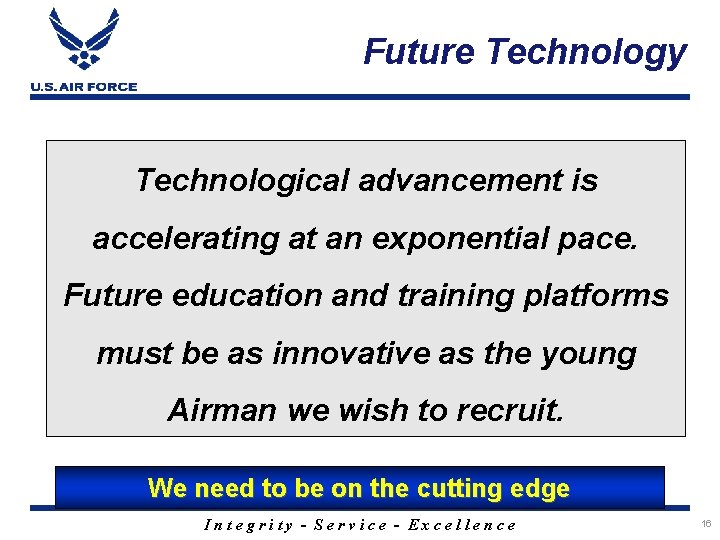 U.S. AIR FORCE

Future Technology

Technological advancement is accelerating at an exponential pace. Future education and training platforms must be as innovative as the young Airman we wish to recruit.

We need to be on the cutting edge

Integrity - Service - Excellence

16